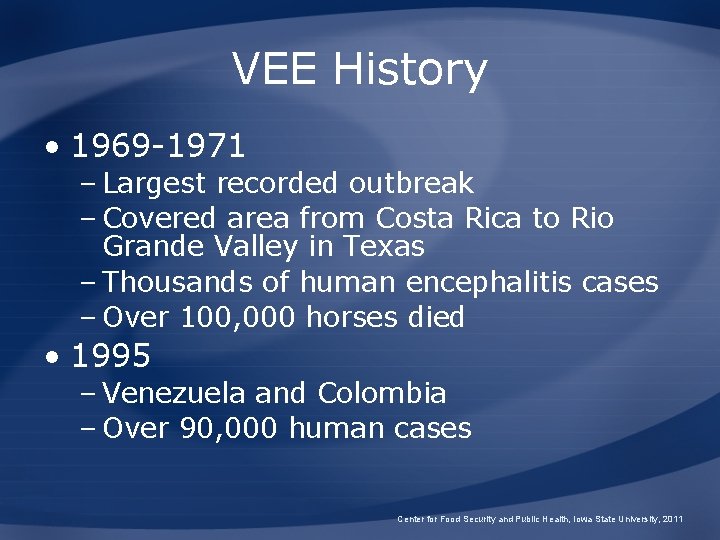 VEE History

• 1969-1971
– Largest recorded outbreak
– Covered area from Costa Rica to Rio Grande Valley in Texas
– Thousands of human encephalitis cases
– Over 100,000 horses died

• 1995
– Venezuela and Colombia
– Over 90,000 human cases

Center for Food Security and Public Health, Iowa State University, 2011